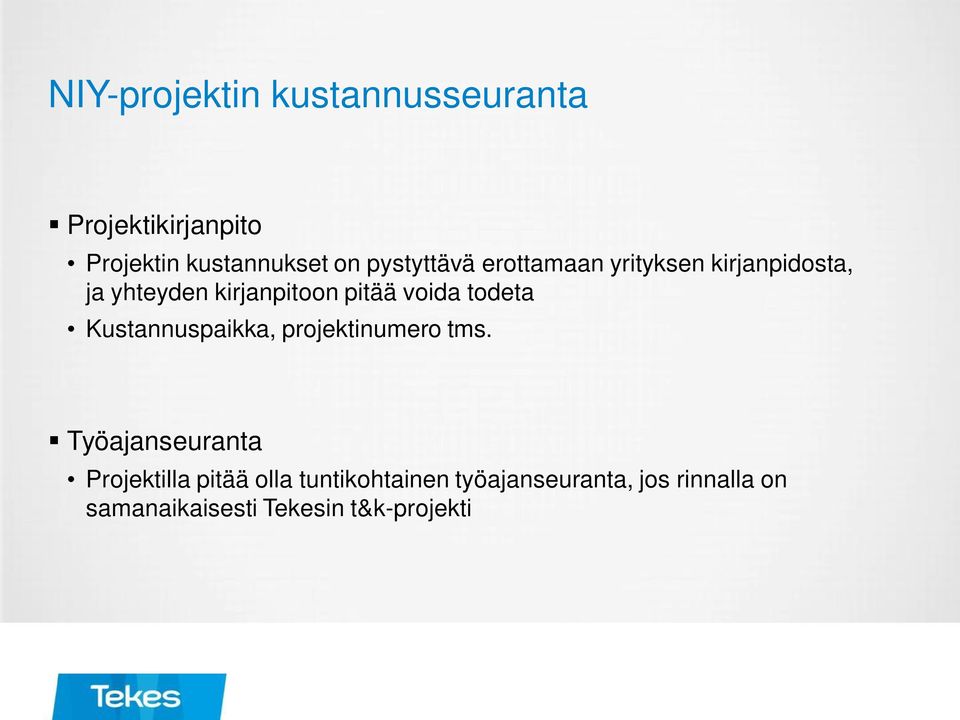 NIY-projektin kustannusseuranta

▪ Projektikirjanpito

• Projektin kustannukset on pystyttävä erottamaan yrityksen kirjanpidosta, ja yhteyden kirjanpitoon pitää voida todeta

• Kustannuspaikka, projektinumero tms.

▪ Työajanseuranta

• Projektilla pitää olla tuntikohtainen työajanseuranta, jos rinnalla on samanaikaisesti Tekesin t&k-projekti

Tekes